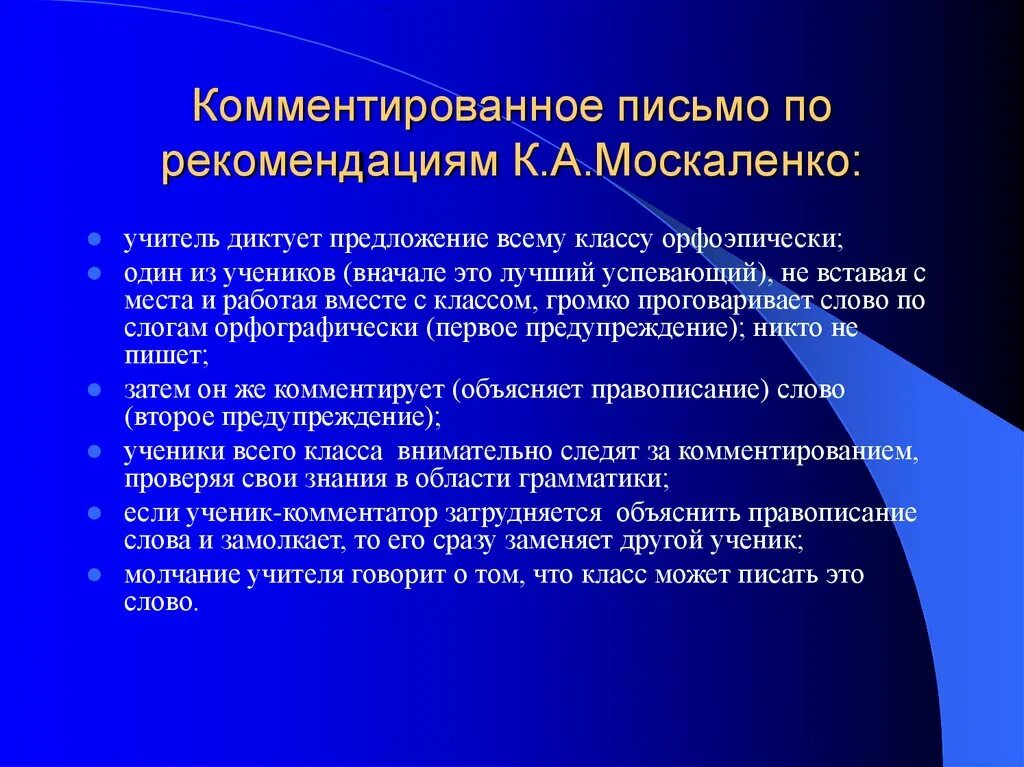 Комментированное письмо по рекомендациям К.А.Москаленко:

- учитель диктует предложение всему классу орфоэпически;
- один из учеников (вначале это лучший успевающий), не вставая с места и работая вместе с классом, громко проговаривает слово по слогам орфографически (первое предупреждение); никто не пишет;
- затем он же комментирует (объясняет правописание) слово (второе предупреждение);
- ученики всего класса внимательно следят за комментированием, проверяя свои знания в области грамматики;
- если ученик-комментатор затрудняется объяснить правописание слова и замолкает, то его сразу заменяет другой ученик;
- молчание учителя говорит о том, что класс может писать это слово.